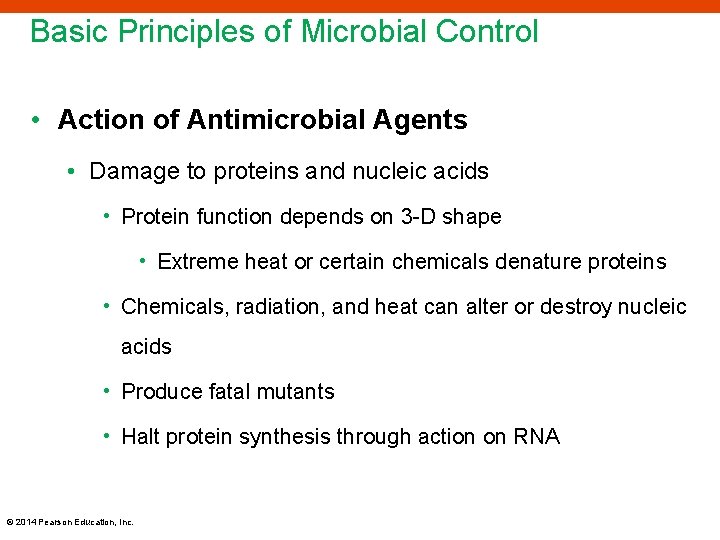 Basic Principles of Microbial Control

• Action of Antimicrobial Agents
• Damage to proteins and nucleic acids
• Protein function depends on 3-D shape
• Extreme heat or certain chemicals denature proteins
• Chemicals, radiation, and heat can alter or destroy nucleic acids
• Produce fatal mutants
• Halt protein synthesis through action on RNA

© 2014 Pearson Education, Inc.